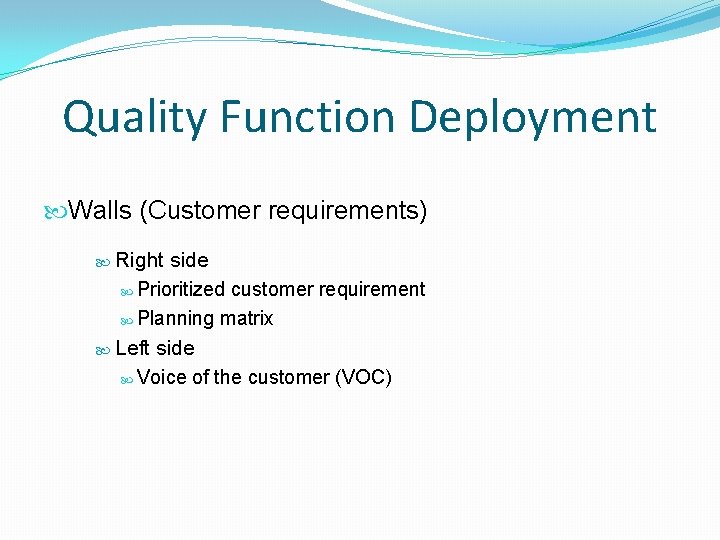 Quality Function Deployment

Walls (Customer requirements)

Right side

Prioritized customer requirement

Planning matrix

Left side

Voice of the customer (VOC)